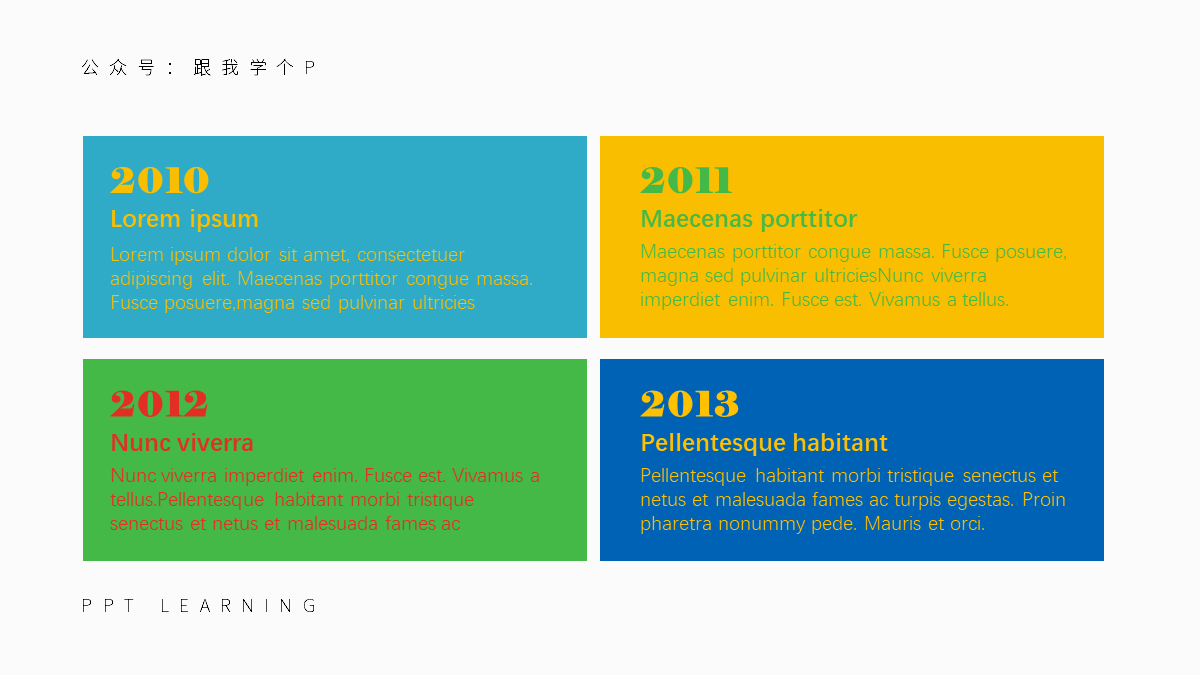 公众号：跟我学个P

2010
Lorem ipsum
Lorem ipsum dolor sit amet, consectetuer adipiscing elit. Maecenas porttitor congue massa. Fusce posuere,magna sed pulvinar ultricies

2011
Maecenas porttitor
Maecenas porttitor congue massa. Fusce posuere, magna sed pulvinar ultriciesNunc viverra imperdiet enim. Fusce est. Vivamus a tellus.

2012
Nunc viverra
Nunc viverra imperdiet enim. Fusce est. Vivamus a tellus.Pellentesque habitant morbi tristique senectus et netus et malesuada fames ac

2013
Pellentesque habitant
Pellentesque habitant morbi tristique senectus et netus et malesuada fames ac turpis egestas. Proin pharetra nonummy pede. Mauris et orci.

PPT LEARNING